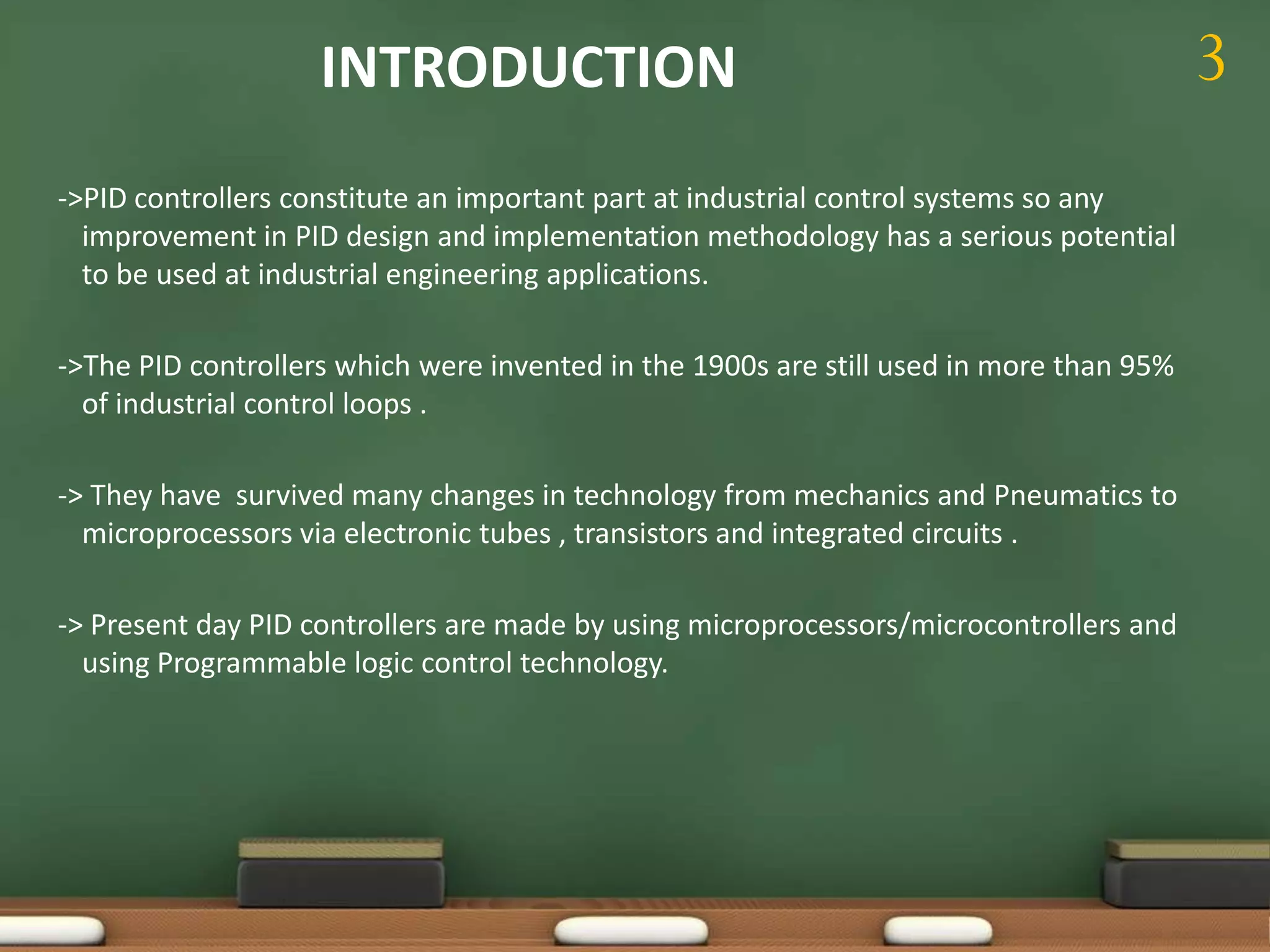 INTRODUCTION

3

->PID controllers constitute an important part at industrial control systems so any improvement in PID design and implementation methodology has a serious potential to be used at industrial engineering applications.

->The PID controllers which were invented in the 1900s are still used in more than 95% of industrial control loops .

-> They have survived many changes in technology from mechanics and Pneumatics to microprocessors via electronic tubes , transistors and integrated circuits .

-> Present day PID controllers are made by using microprocessors/microcontrollers and using Programmable logic control technology.